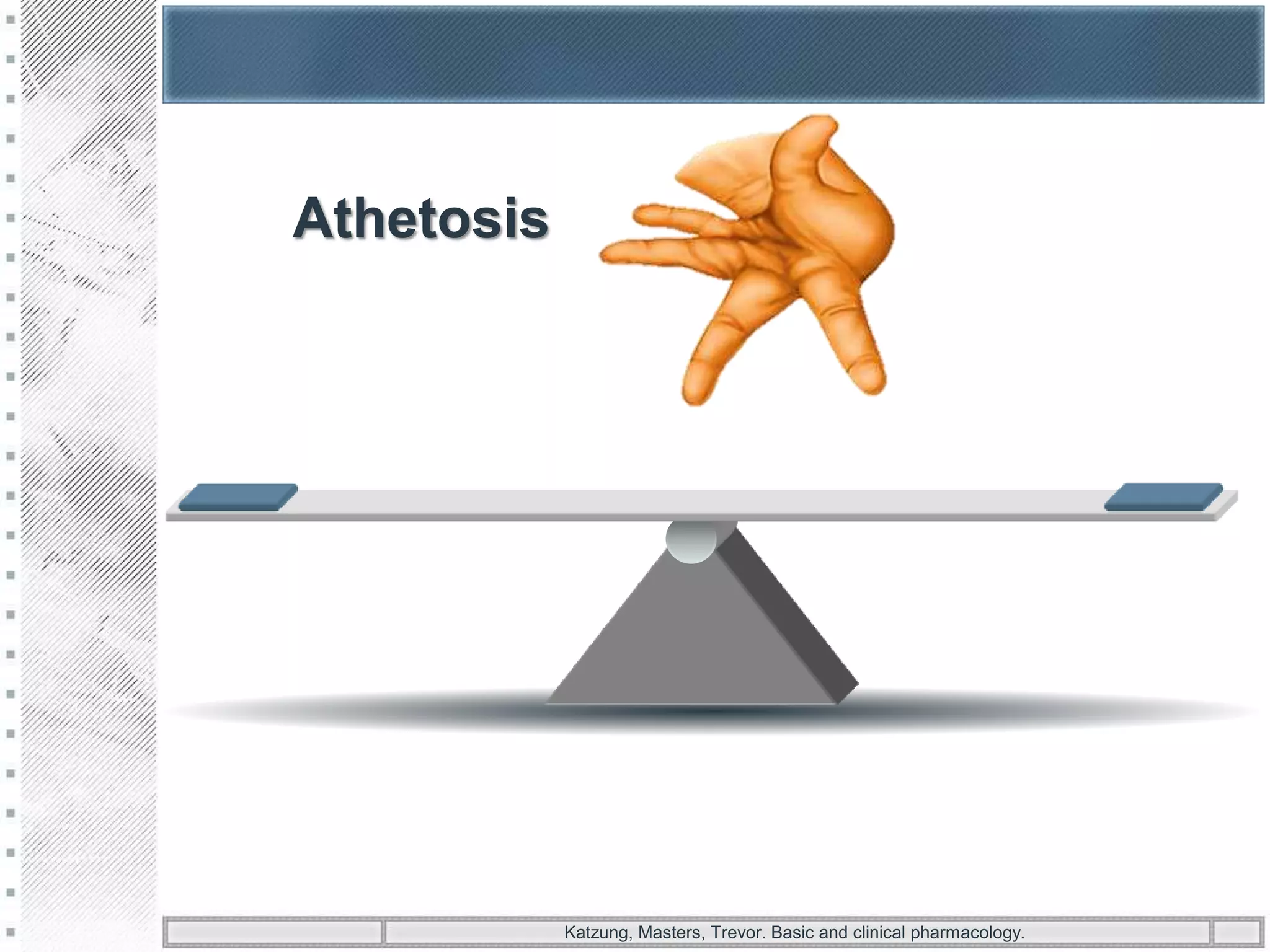 Athetosis

Katzung, Masters, Trevor. Basic and clinical pharmacology.